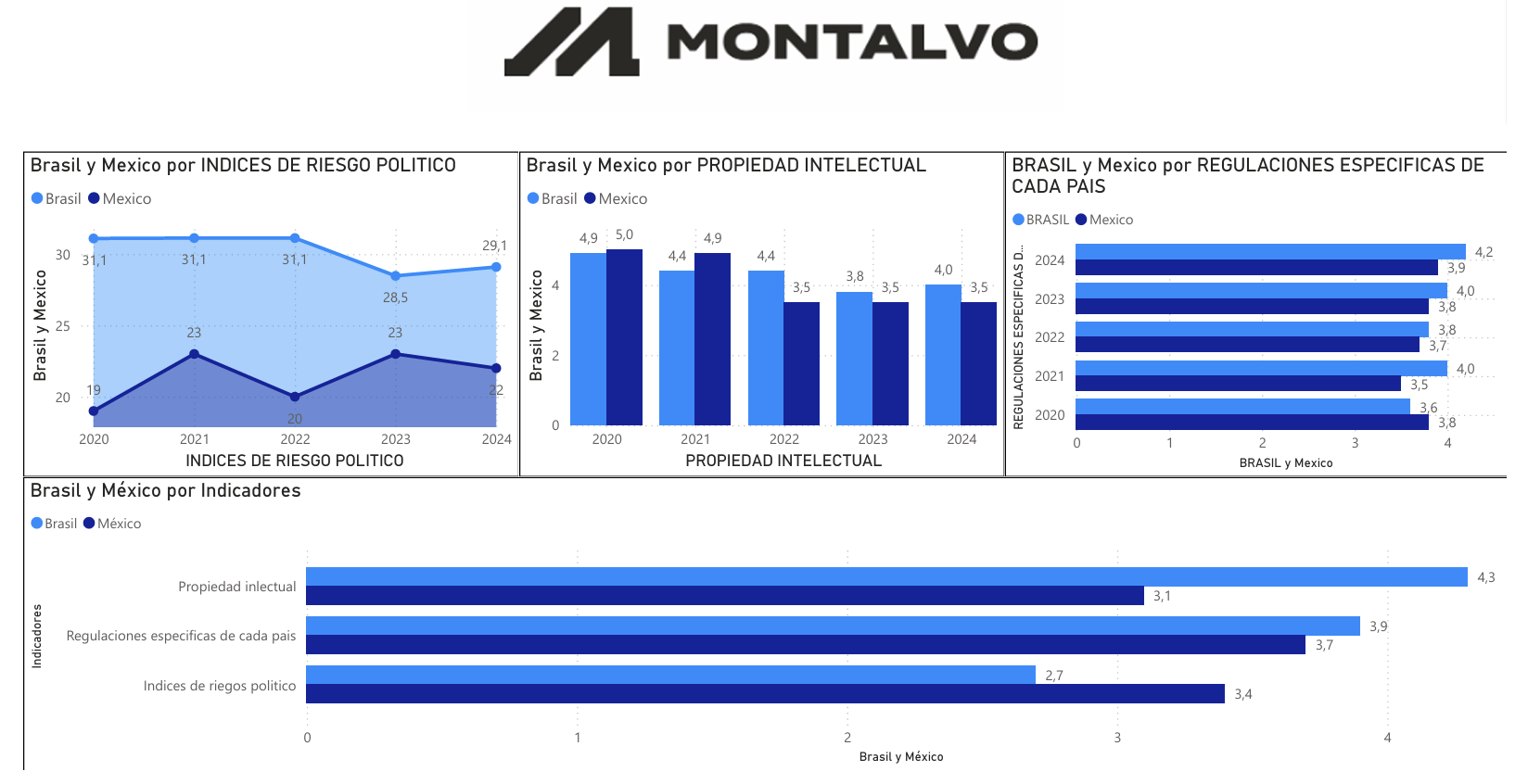 MONTALVO

Brasil y Mexico por INDICES DE RIESGO POLITICO

Brasil Mexico

Brasil y Mexico

30
25
20

31,1 31,1 31,1 28,5 29,1
19 23 20 23 22

2020 2021 2022 2023 2024

INDICES DE RIESGO POLITICO

Brasil y Mexico por PROPIEDAD INTELECTUAL

Brasil Mexico

Brasil y Mexico

4
2
0

4,9 5,0 4,4 4,9 4,4 3,5 3,8 3,5 4,0 3,5

2020 2021 2022 2023 2024

PROPIEDAD INTELECTUAL

BRASIL y Mexico por REGULACIONES ESPECIFICAS DE CADA PAIS

BRASIL Mexico

REGULACIONES ESPECIFICAS D...

2024 4,2 3,9
2023 4,0 3,8
2022 3,8 3,7
2021 4,0 3,5
2020 3,6 3,8

0 1 2 3 4

BRASIL y Mexico

Brasil y México por Indicadores

Brasil México

Indicadores

Propiedad inlectual 4,3 3,1
Regulaciones especificas de cada pais 3,9 3,7
Indices de riegos politico 2,7 3,4

0 1 2 3 4

Brasil y México